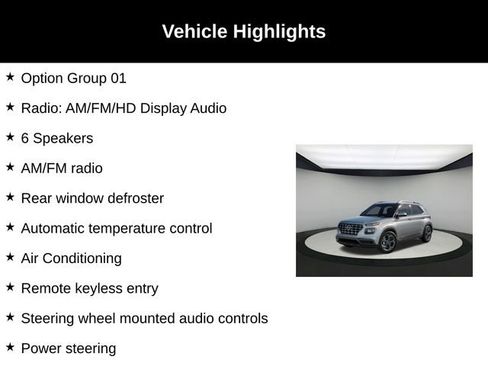 Vehicle Highlights

★ Option Group 01

★ Radio: AM/FM/HD Display Audio

★ 6 Speakers

★ AM/FM radio

★ Rear window defroster

★ Automatic temperature control

★ Air Conditioning

★ Remote keyless entry

★ Steering wheel mounted audio controls

★ Power steering